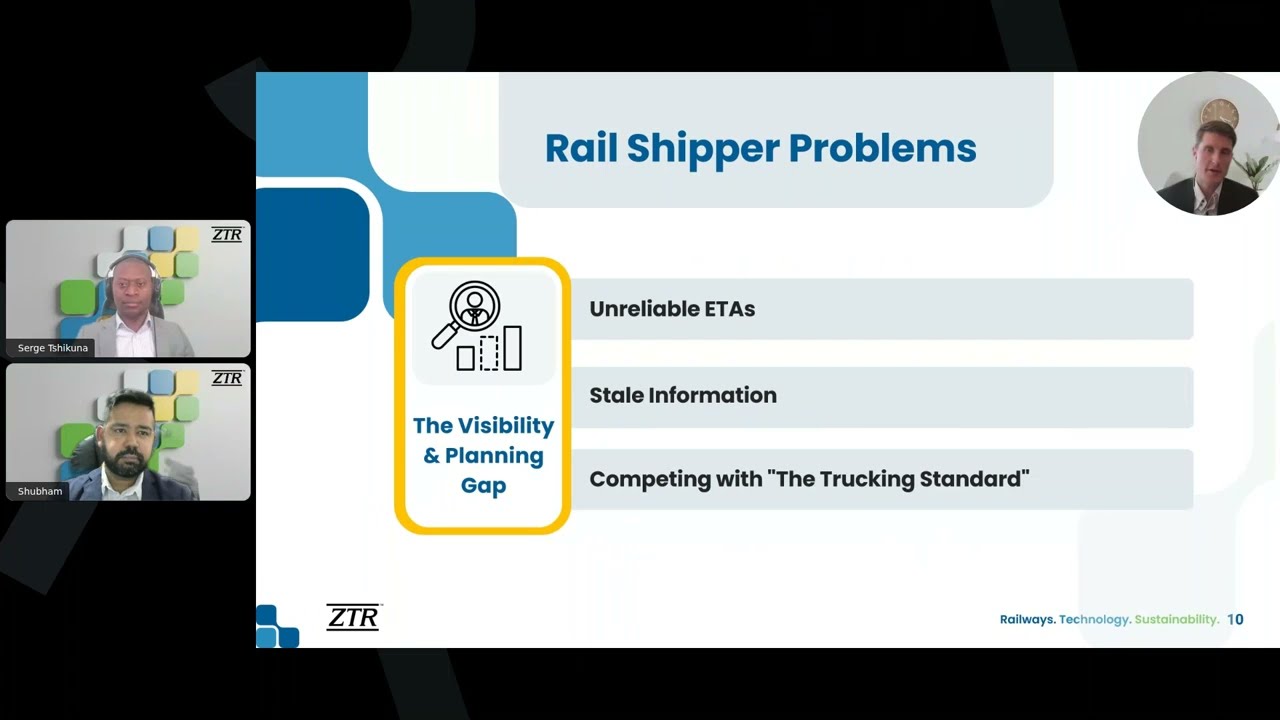 ZTR

Serge Tshikuna

ZTR

Shubham

Rail Shipper Problems

The Visibility & Planning Gap

Unreliable ETAs

Stale Information

Competing with "The Trucking Standard"

ZTR

Railways. Technology. Sustainability. 10